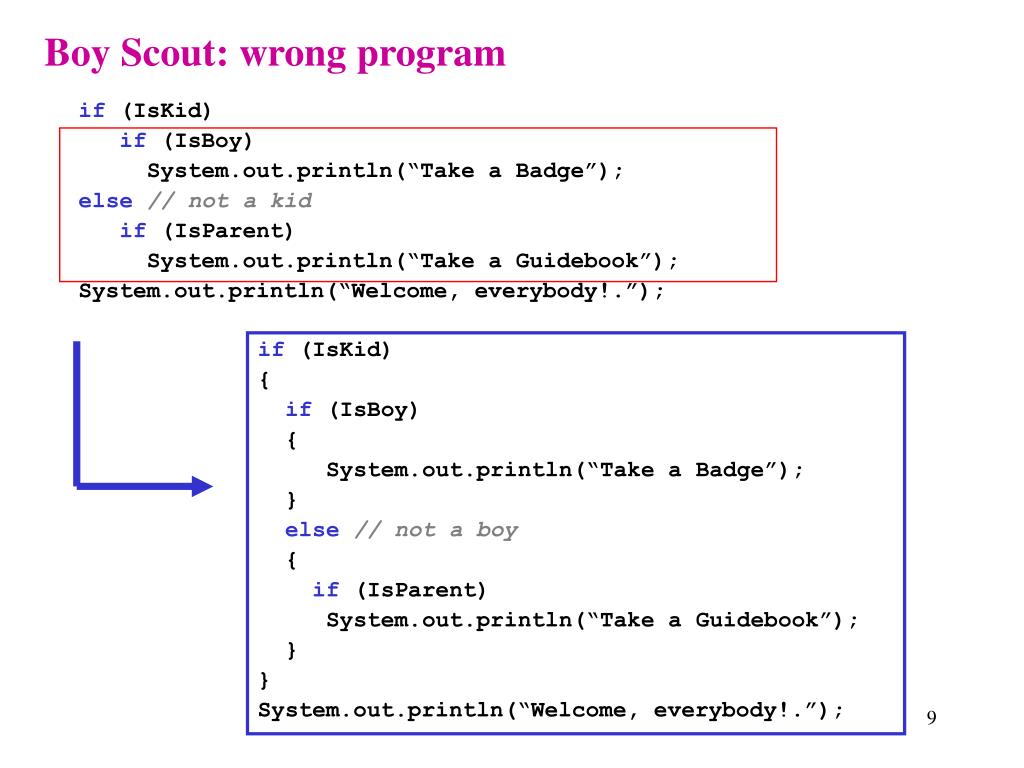 Boy Scout: wrong program

if (IsKid)
   if (IsBoy)
     System.out.println("Take a Badge");
else // not a kid
   if (IsParent)
     System.out.println("Take a Guidebook");
System.out.println("Welcome, everybody!.");

if (IsKid)
{
  if (IsBoy)
  {
     System.out.println("Take a Badge");
  }
  else // not a boy
  {
    if (IsParent)
     System.out.println("Take a Guidebook");
  }
}
System.out.println("Welcome, everybody!.");

9